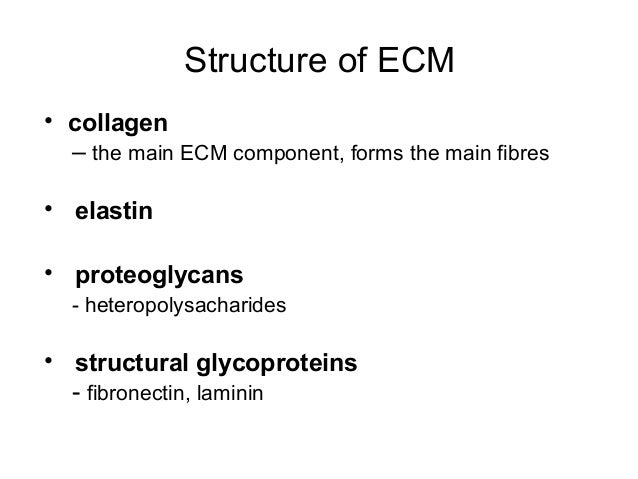 Structure of ECM

• collagen
– the main ECM component, forms the main fibres

• elastin

• proteoglycans
- heteropolysacharides

• structural glycoproteins
- fibronectin, laminin